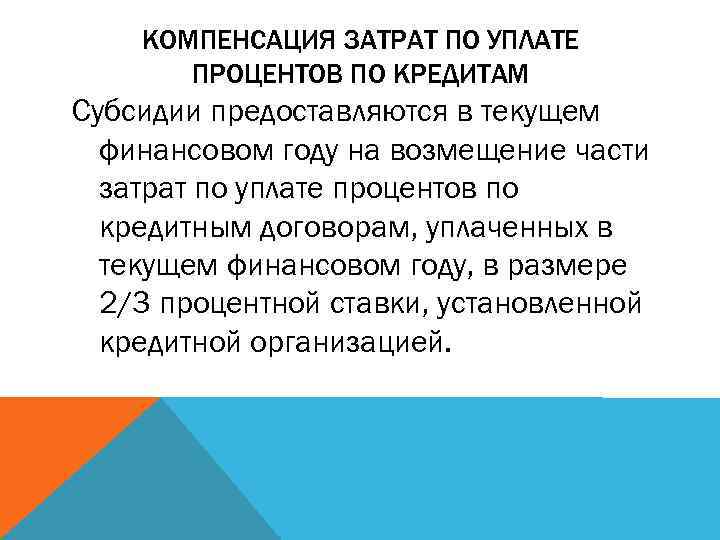 КОМПЕНСАЦИЯ ЗАТРАТ ПО УПЛАТЕ ПРОЦЕНТОВ ПО КРЕДИТАМ

Субсидии предоставляются в текущем финансовом году на возмещение части затрат по уплате процентов по кредитным договорам, уплаченных в текущем финансовом году, в размере 2/3 процентной ставки, установленной кредитной организацией.